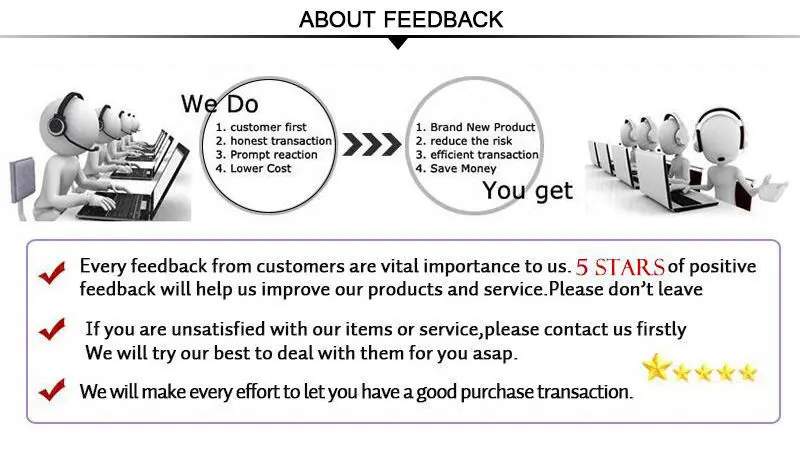 ABOUT FEEDBACK

We Do

1. customer first
2. honest transaction
3. Prompt reaction
4. Lower Cost

1. Brand New Product
2. reduce the risk
3. efficient transaction
4. Save Money

You get

Every feedback from customers are vital importance to us. 5 STARS of positive feedback will help us improve our products and service.Please don't leave

If you are unsatisfied with our items or service,please contact us firstly We will try our best to deal with them for you asap.

We will make every effort to let you have a good purchase transaction.